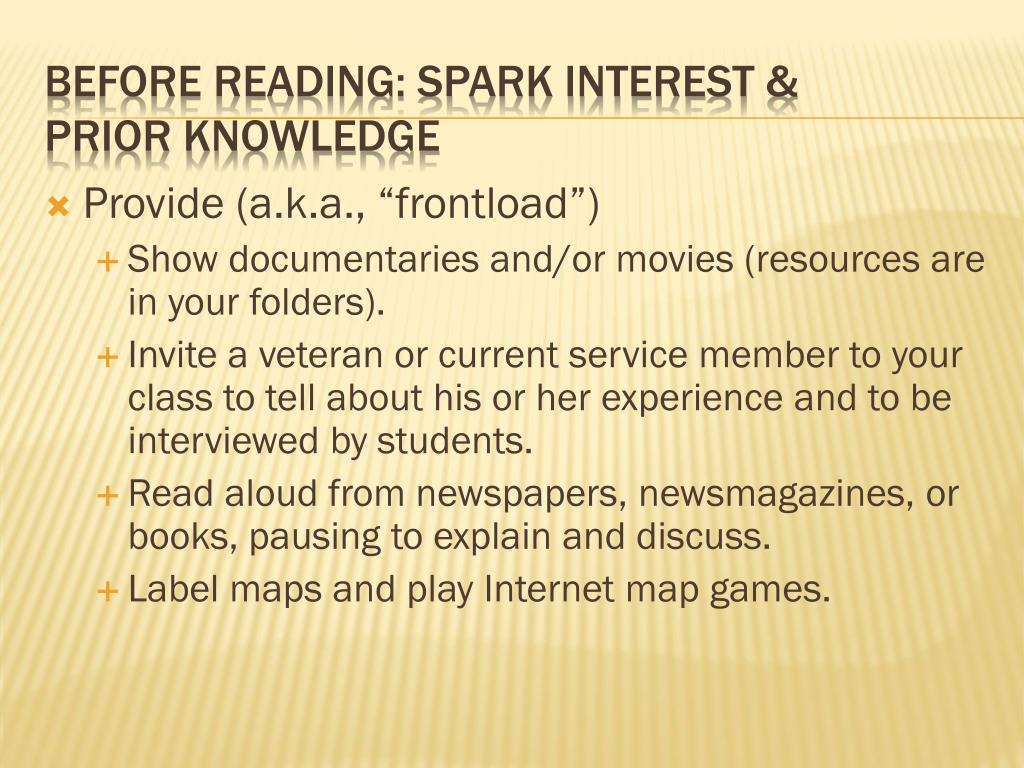 BEFORE READING: SPARK INTEREST & PRIOR KNOWLEDGE

Provide (a.k.a., “frontload”)

Show documentaries and/or movies (resources are in your folders).

Invite a veteran or current service member to your class to tell about his or her experience and to be interviewed by students.

Read aloud from newspapers, newsmagazines, or books, pausing to explain and discuss.

Label maps and play Internet map games.